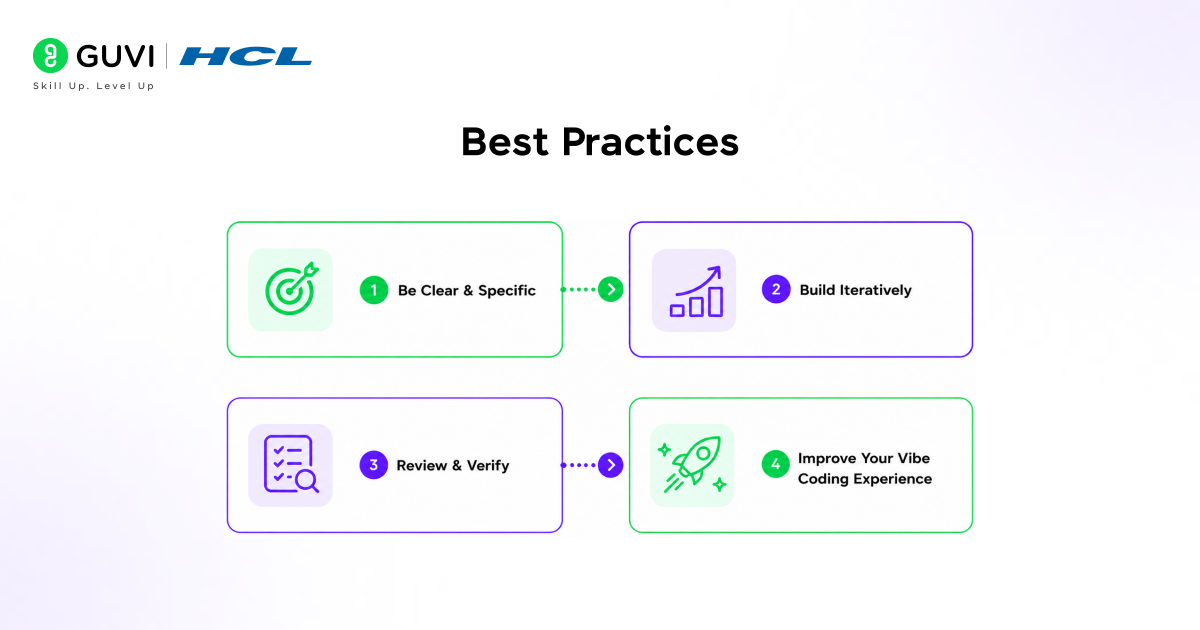 GUVI | HCL
Skill Up. Level Up

Best Practices

1 Be Clear & Specific

2 Build Iteratively

3 Review & Verify

4 Improve Your Vibe Coding Experience